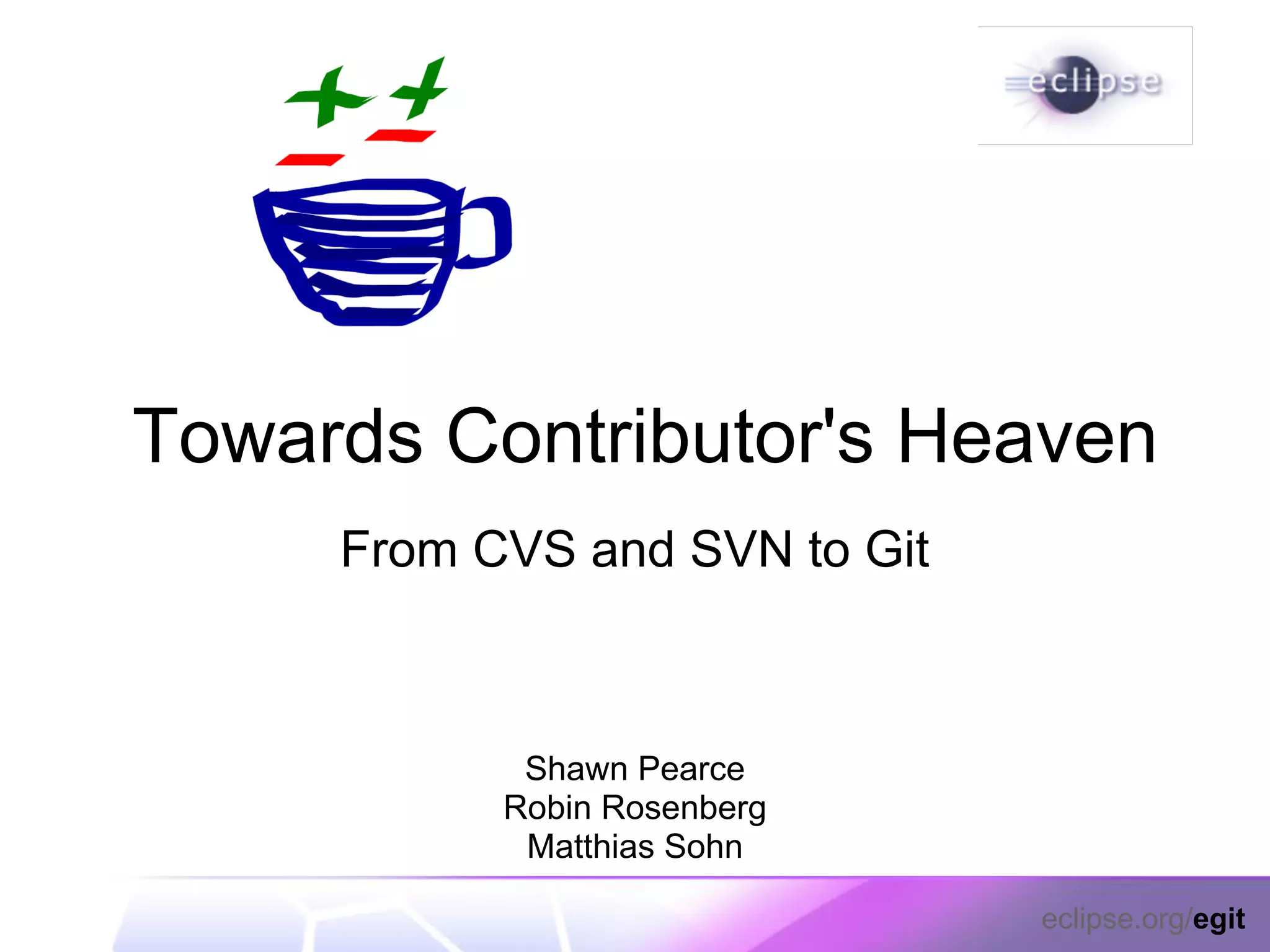 eclipse

Towards Contributor's Heaven

From CVS and SVN to Git

Shawn Pearce
Robin Rosenberg
Matthias Sohn

eclipse.org/egit